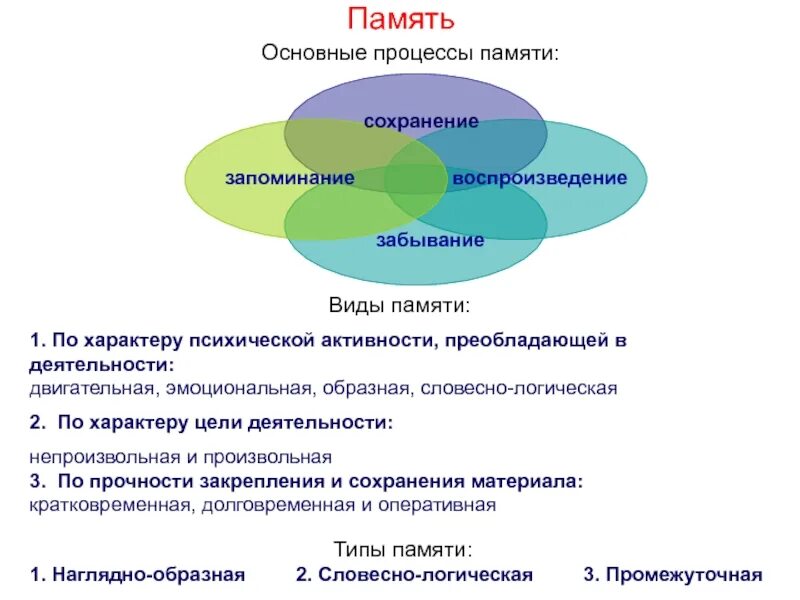 Память

Основные процессы памяти:

сохранение
запоминание
воспроизведение
забывание

Виды памяти:

1. По характеру психической активности, преобладающей в деятельности:
двигательная, эмоциональная, образная, словесно-логическая

2. По характеру цели деятельности:

непроизвольная и произвольная
3. По прочности закрепления и сохранения материала:
кратковременная, долговременная и оперативная

Типы памяти:

1. Наглядно-образная 2. Словесно-логическая 3. Промежуточная